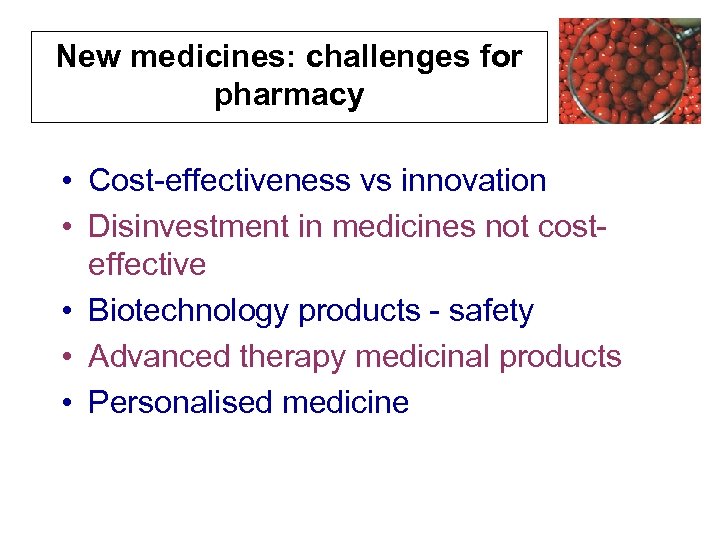 New medicines: challenges for pharmacy

• Cost-effectiveness vs innovation
• Disinvestment in medicines not cost-effective
• Biotechnology products - safety
• Advanced therapy medicinal products
• Personalised medicine